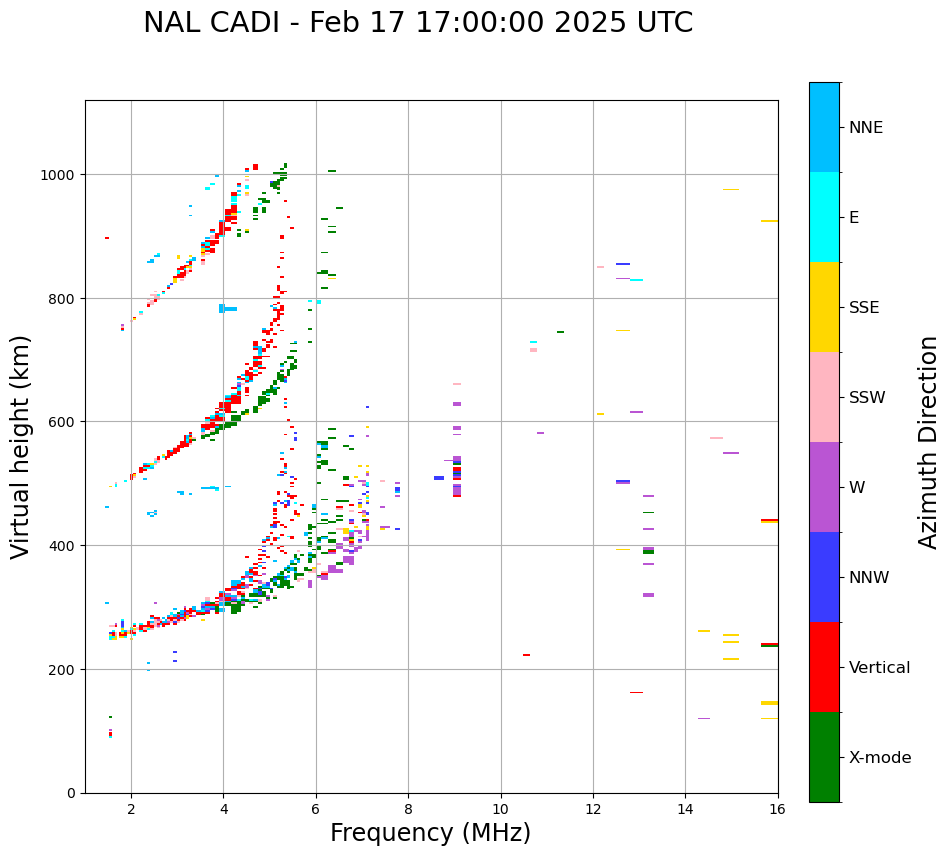 NAL CADI - Feb 17 17:00:00 2025 UTC

Virtual height (km)

1000
800
600
400
200
0

2
4
6
8
10
12
14
16

Frequency (MHz)

NNE
E
SSE
SSW
W
NNW
Vertical
X-mode

Azimuth Direction